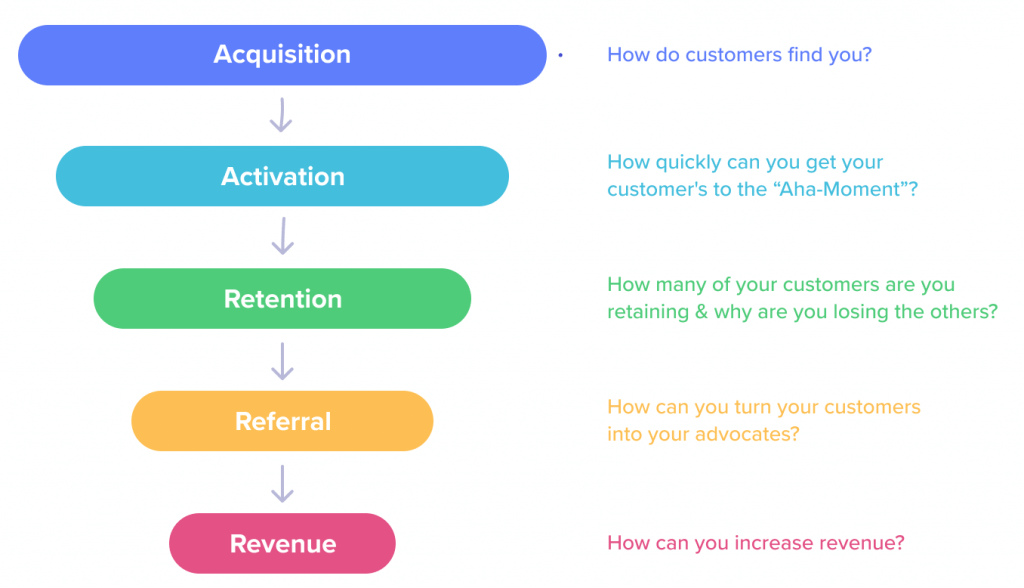 Acquisition

How do customers find you?

Activation

How quickly can you get your customer's to the “Aha-Moment”?

Retention

How many of your customers are you retaining & why are you losing the others?

Referral

How can you turn your customers into your advocates?

Revenue

How can you increase revenue?